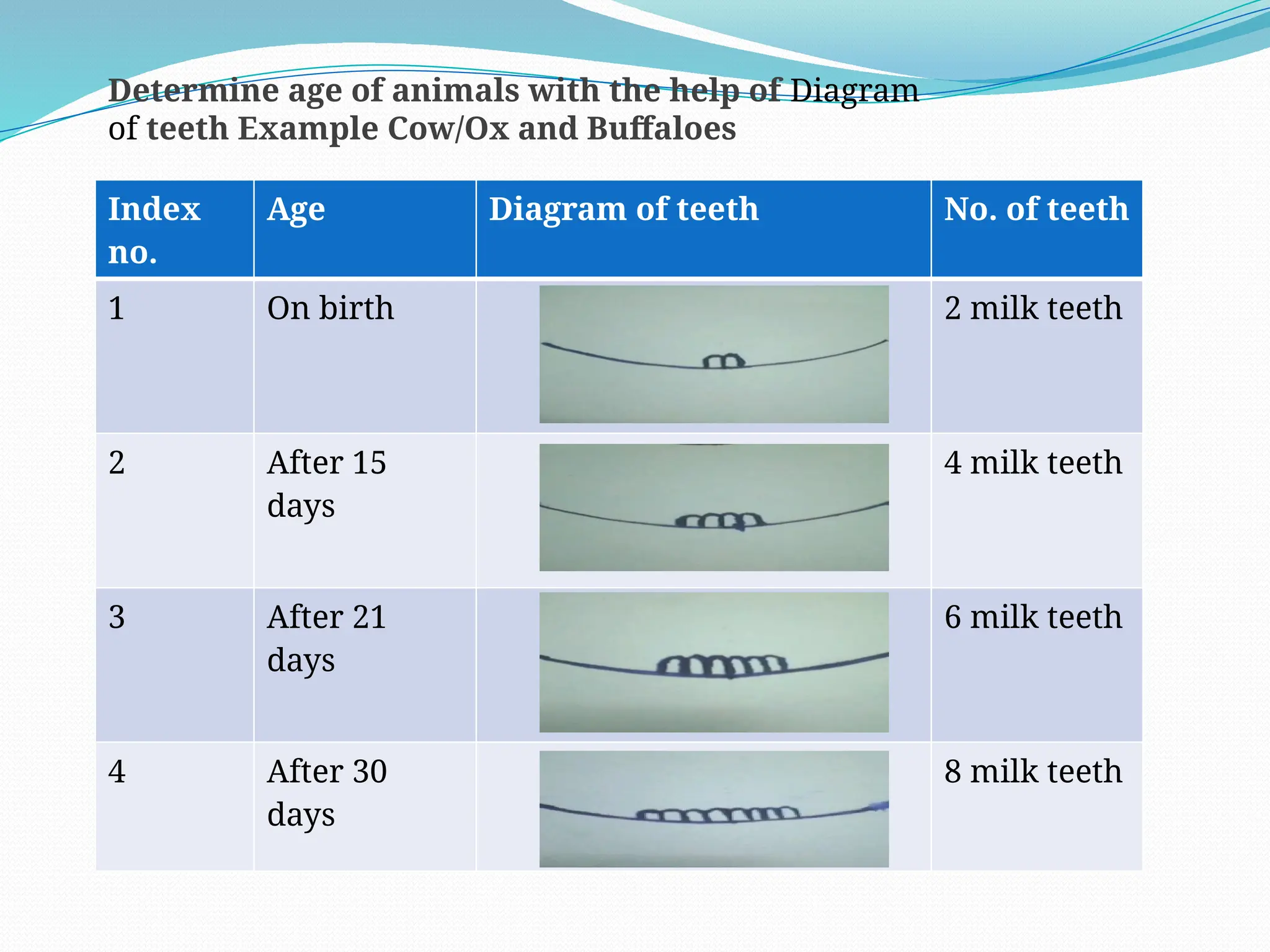 Determine age of animals with the help of Diagram of teeth Example Cow/Ox and Buffaloes

| Index no. | Age | Diagram of teeth | No. of teeth |
|---|---|---|---|
| 1 | On birth | | 2 milk teeth |
| 2 | After 15 days | | 4 milk teeth |
| 3 | After 21 days | | 6 milk teeth |
| 4 | After 30 days | | 8 milk teeth |